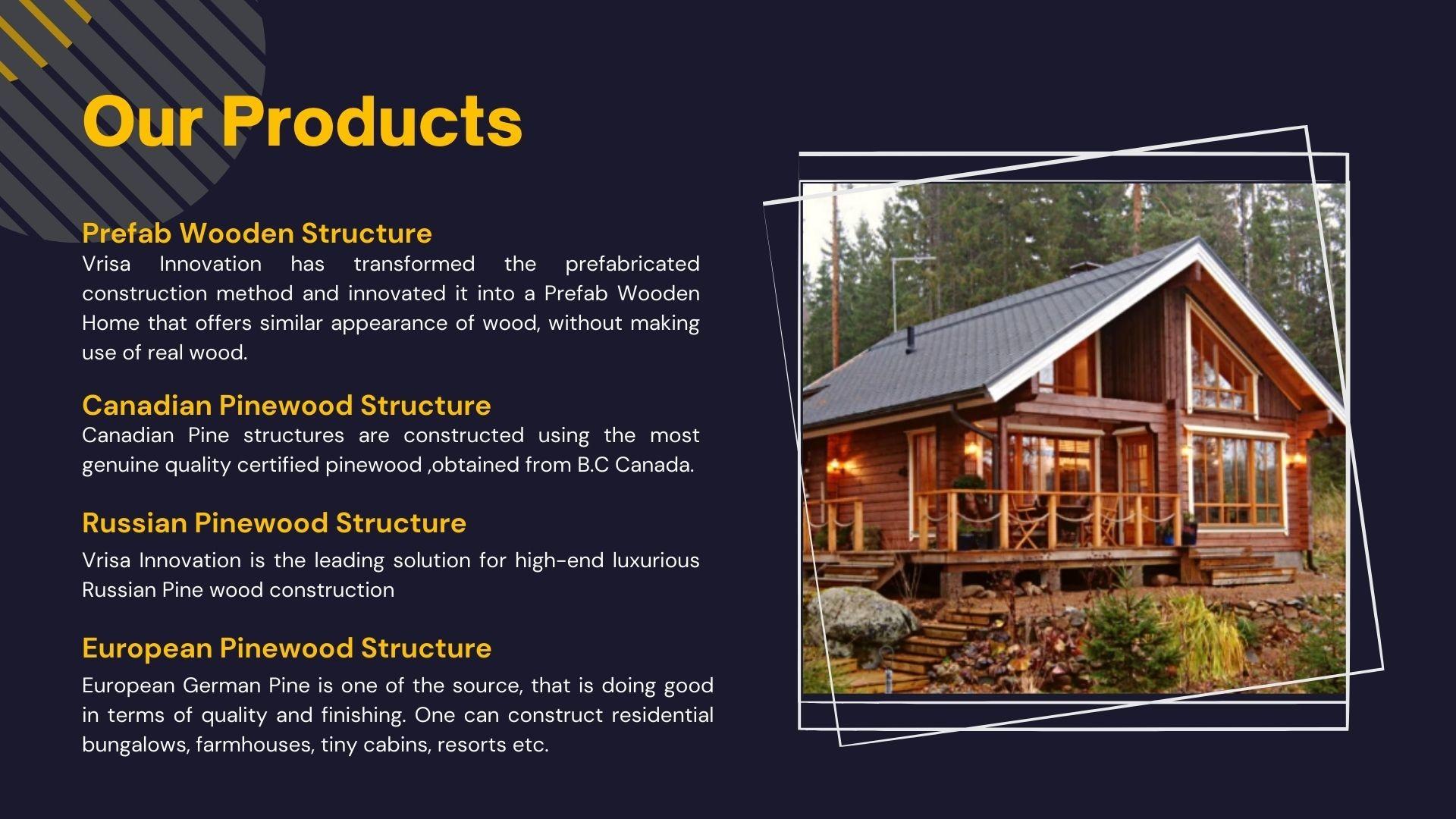 Our Products

Prefab Wooden Structure
Vrisa Innovation has transformed the prefabricated construction method and innovated it into a Prefab Wooden Home that offers similar appearance of wood, without making use of real wood.

Canadian Pinewood Structure
Canadian Pine structures are constructed using the most genuine quality certified pinewood ,obtained from B.C Canada.

Russian Pinewood Structure
Vrisa Innovation is the leading solution for high-end luxurious Russian Pine wood construction

European Pinewood Structure
European German Pine is one of the source, that is doing good in terms of quality and finishing. One can construct residential bungalows, farmhouses, tiny cabins, resorts etc.